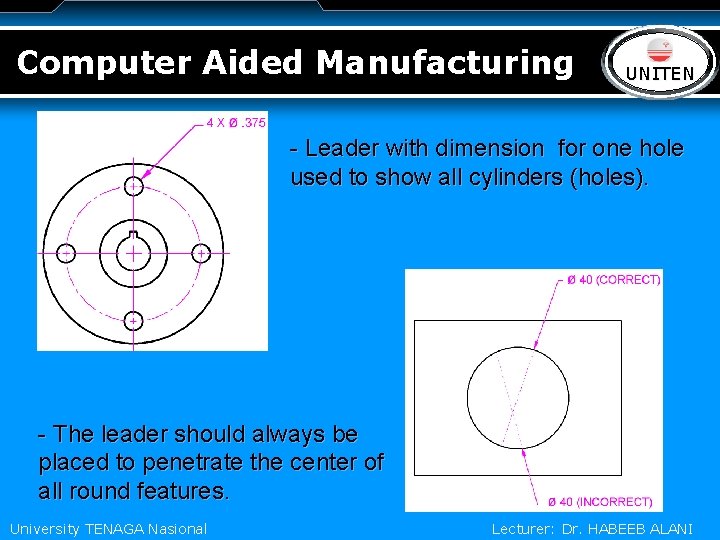 Computer Aided Manufacturing

UNITEN

4 X Ø .375

- Leader with dimension for one hole used to show all cylinders (holes).

Ø 40 (CORRECT)

Ø 40 (INCORRECT)

- The leader should always be placed to penetrate the center of all round features.

University TENAGA Nasional

Lecturer: Dr. HABEEB ALANI